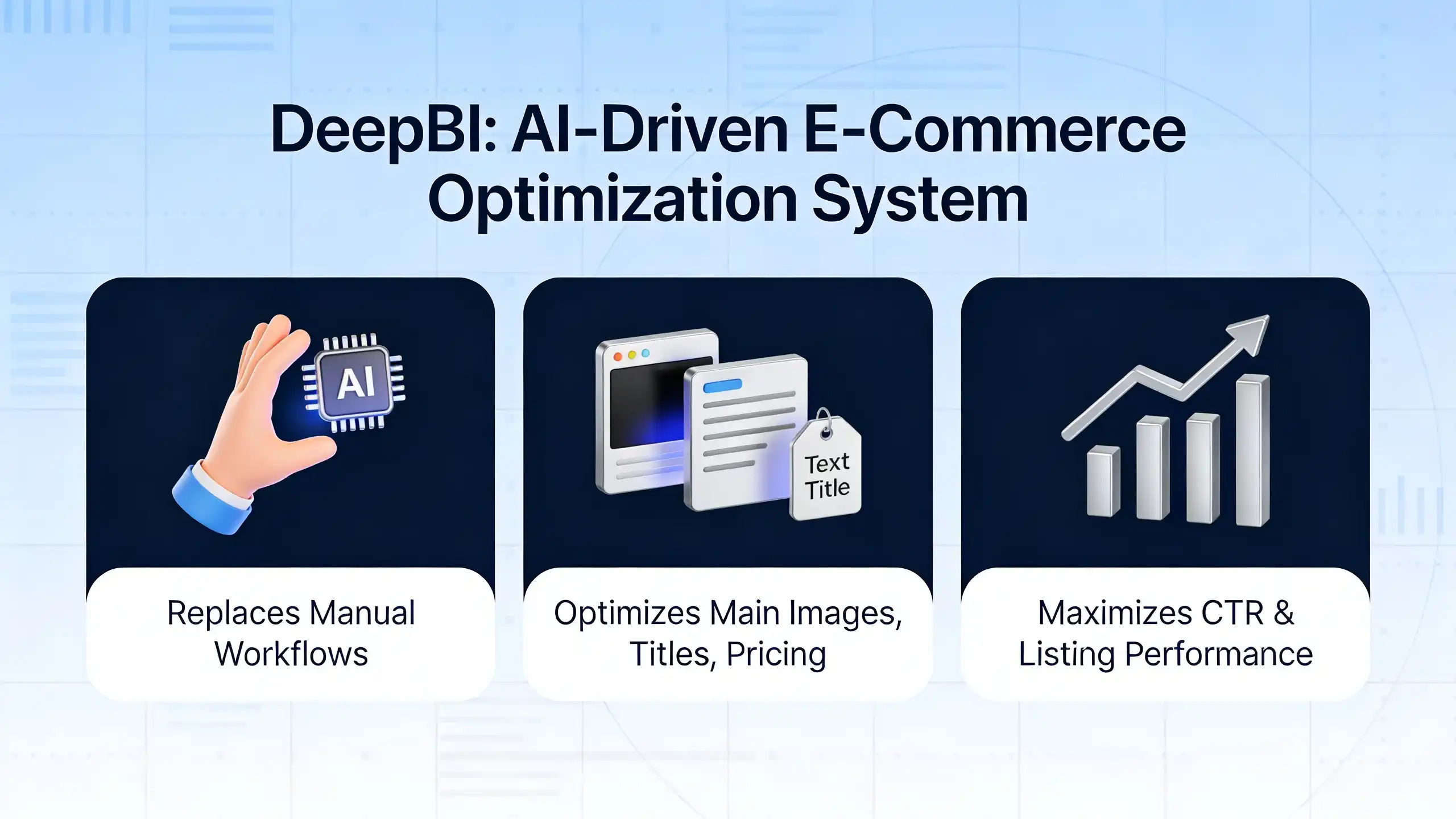 DeepBI: AI-Driven E-Commerce Optimization System

AI

Replaces Manual Workflows

Text Title

Optimizes Main Images, Titles, Pricing

Maximizes CTR & Listing Performance